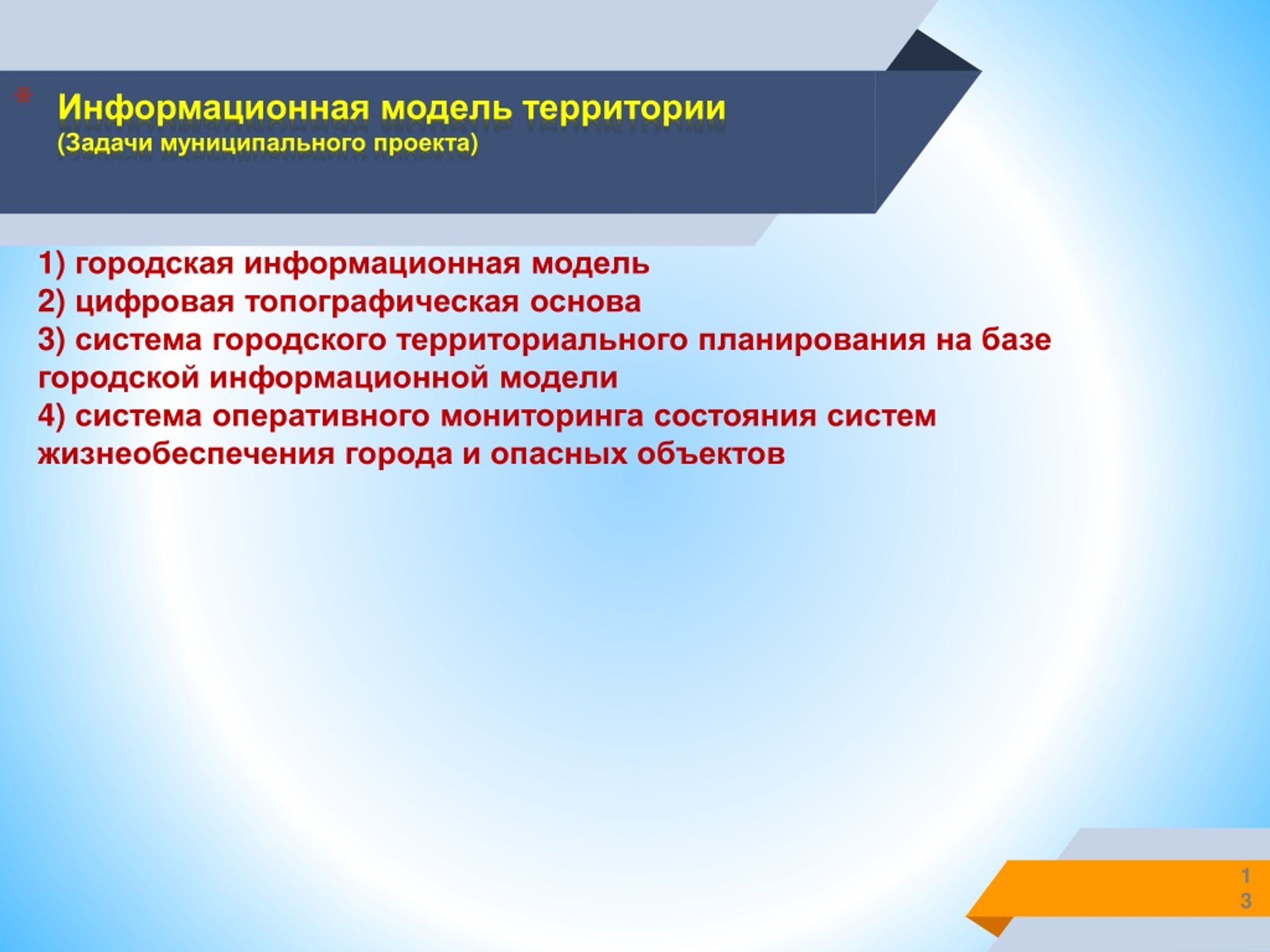 Информационная модель территории
(Задачи муниципального проекта)

1) городская информационная модель
2) цифровая топографическая основа
3) система городского территориального планирования на базе городской информационной модели
4) система оперативного мониторинга состояния систем жизнеобеспечения города и опасных объектов

13